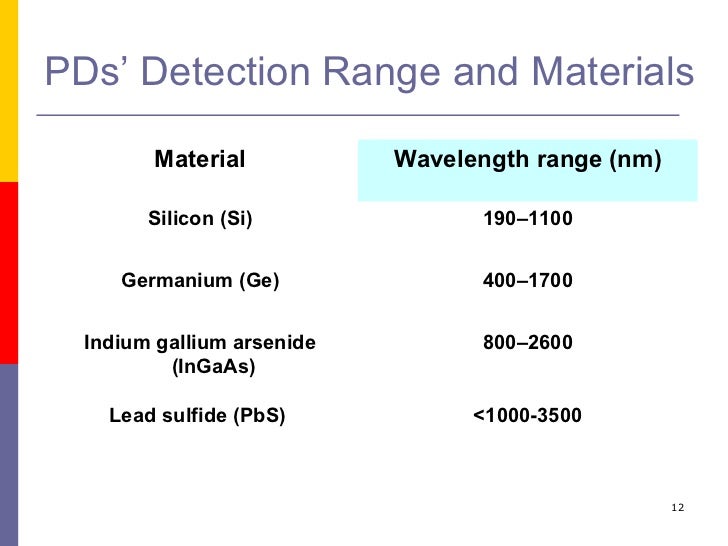 PDs’ Detection Range and Materials

| Material | Wavelength range (nm) |
|---|---|
| Silicon (Si) | 190–1100 |
| Germanium (Ge) | 400–1700 |
| Indium gallium arsenide (InGaAs) | 800–2600 |
| Lead sulfide (PbS) | <1000-3500 |

12